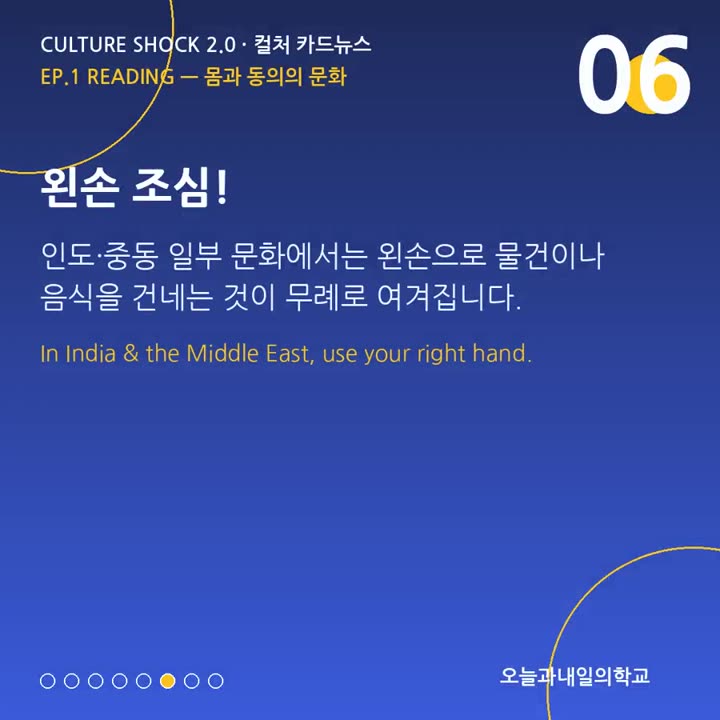 CULTURE SHOCK 2.0 · 컬처 카드뉴스
EP.1 READING — 몸과 동의의 문화

06

왼손 조심!

인도·중동 일부 문화에서는 왼손으로 물건이나 음식을 건네는 것이 무례로 여겨집니다.

In India & the Middle East, use your right hand.

오늘과내일의학교